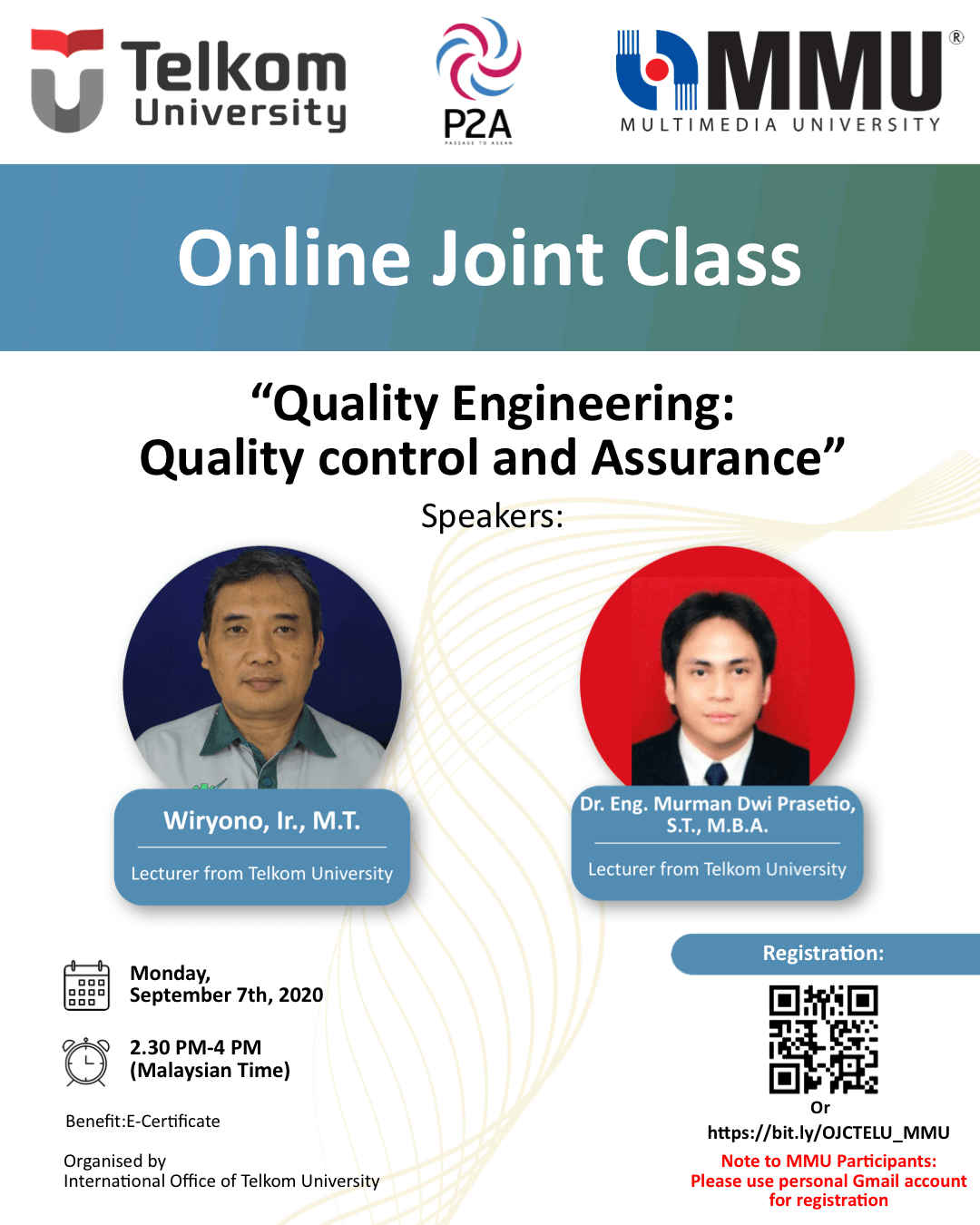 Telkom University

P2A
PASSAGE TO ASEAN

MMU®
MULTIMEDIA UNIVERSITY

Online Joint Class

“Quality Engineering:
Quality control and Assurance”

Speakers:

Wiryono, Ir., M.T.
Lecturer from Telkom University

Dr. Eng. Murman Dwi Prasetio, S.T., M.B.A.
Lecturer from Telkom University

Monday,
September 7th, 2020

2.30 PM-4 PM
(Malaysian Time)

Benefit:E-Certificate

Organised by
International Office of Telkom University

Registration:

Or
https://bit.ly/OJCTELU_MMU

Note to MMU Participants:
Please use personal Gmail account for registration